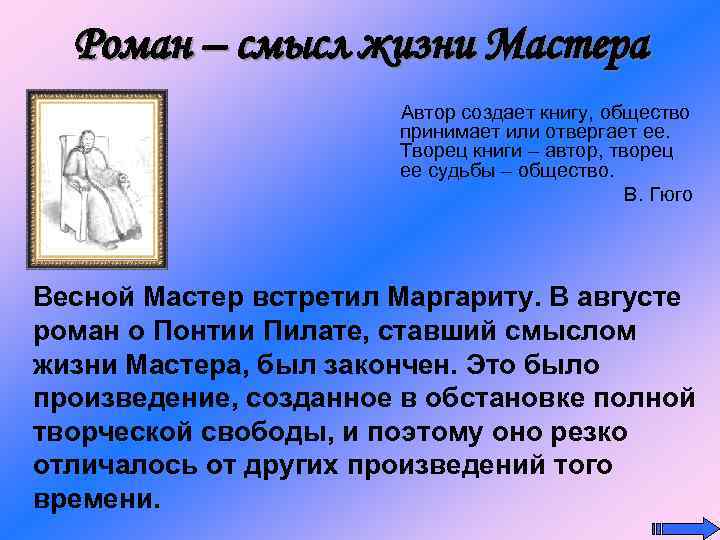 Роман – смысл жизни Мастера

Автор создает книгу, общество принимает или отвергает ее. Творец книги – автор, творец ее судьбы – общество.
В. Гюго

Весной Мастер встретил Маргариту. В августе роман о Понтии Пилате, ставший смыслом жизни Мастера, был закончен. Это было произведение, созданное в обстановке полной творческой свободы, и поэтому оно резко отличалось от других произведений того времени.